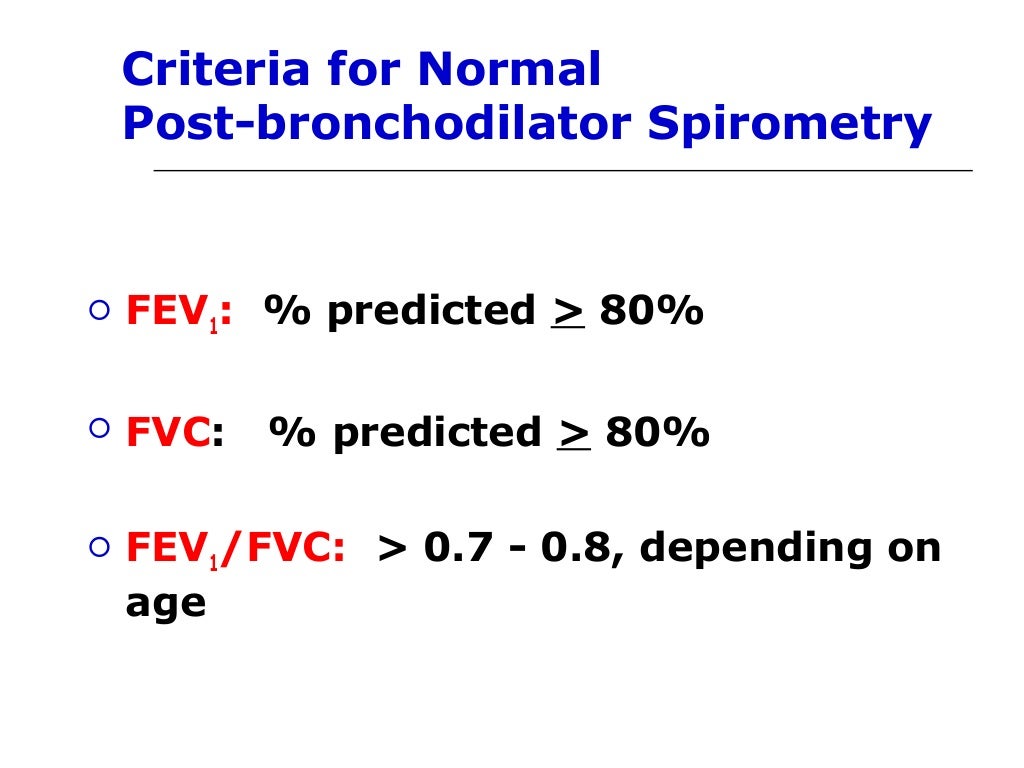 Criteria for Normal
Post-bronchodilator Spirometry

○ $FEV_1$: % predicted $\geq$ 80%

○ FVC: % predicted $\geq$ 80%

○ $FEV_1$/FVC: > 0.7 - 0.8, depending on age